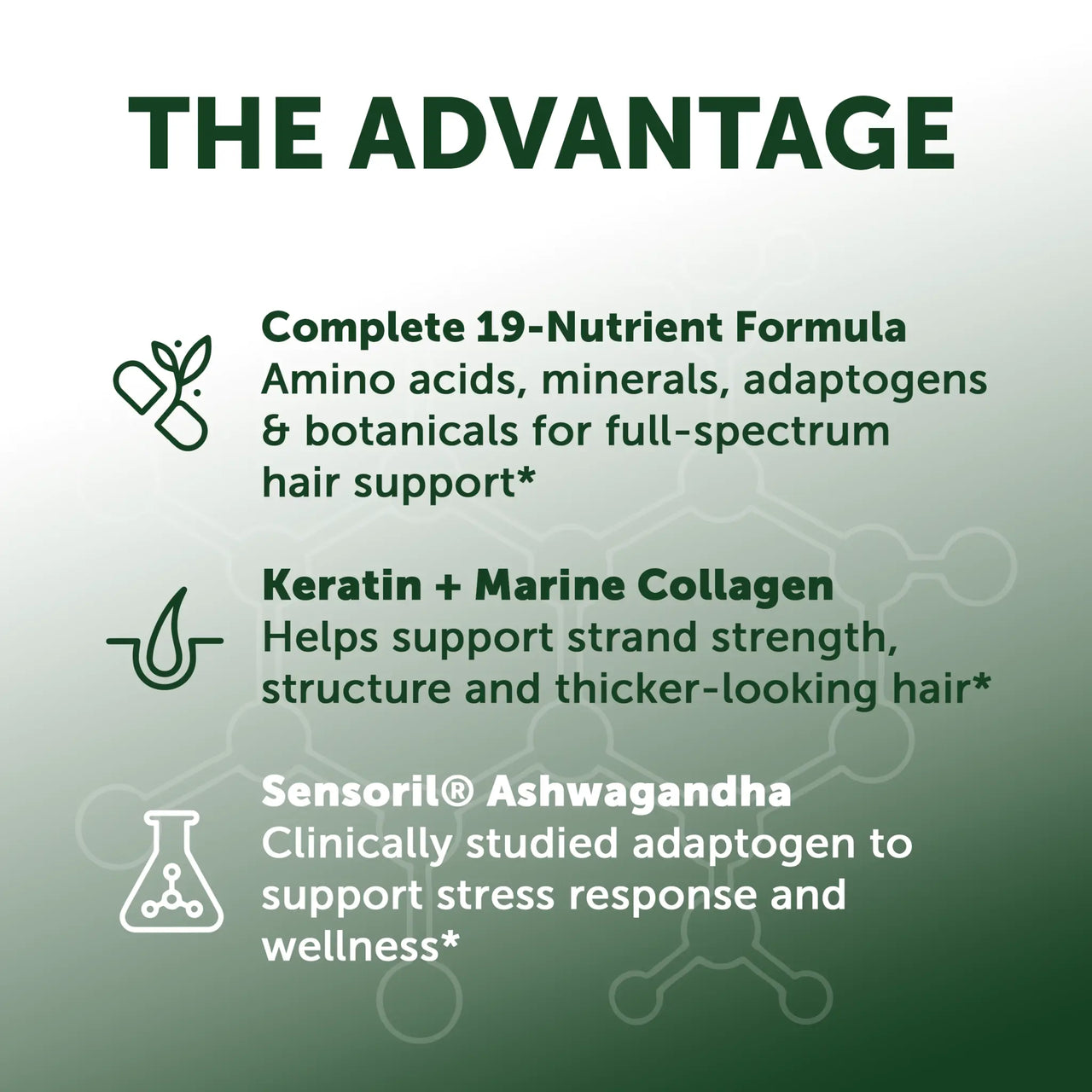 THE ADVANTAGE

Complete 19-Nutrient Formula
Amino acids, minerals, adaptogens & botanicals for full-spectrum hair support*

Keratin + Marine Collagen
Helps support strand strength, structure and thicker-looking hair*

Sensoril® Ashwagandha
Clinically studied adaptogen to support stress response and wellness*